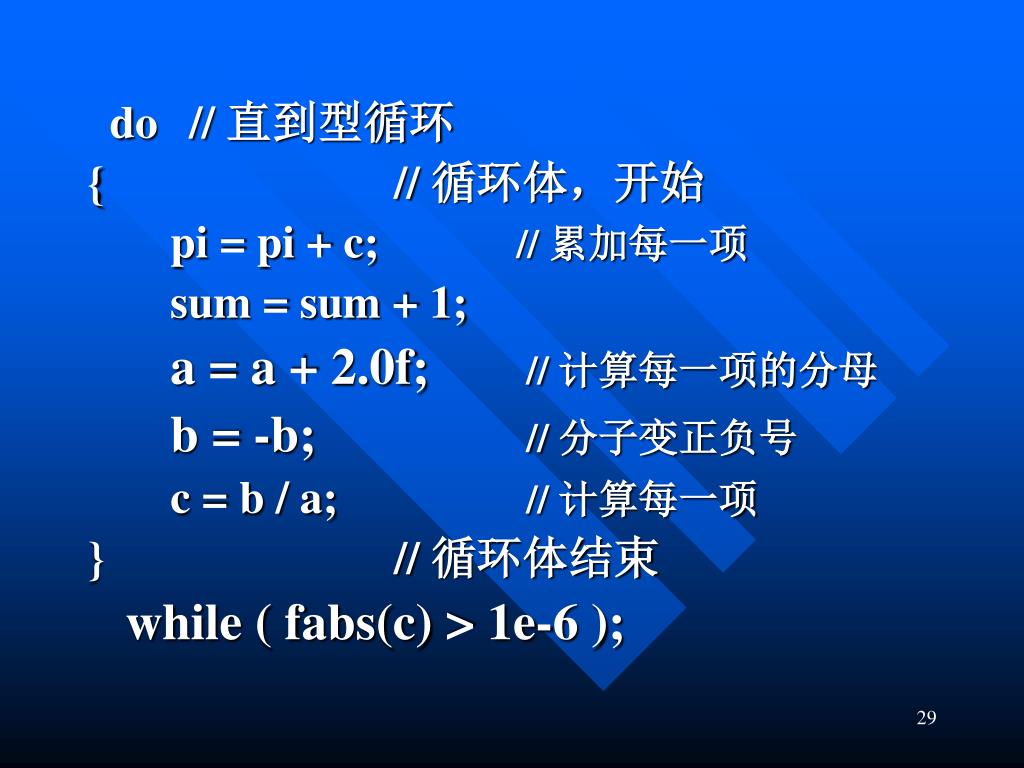 do // 直到型循环
{ // 循环体，开始
pi = pi + c; // 累加每一项
sum = sum + 1;
a = a + 2.0f; // 计算每一项的分母
b = -b; // 分子变正负号
c = b / a; // 计算每一项
} // 循环体结束
while ( fabs(c) > 1e-6 );

29